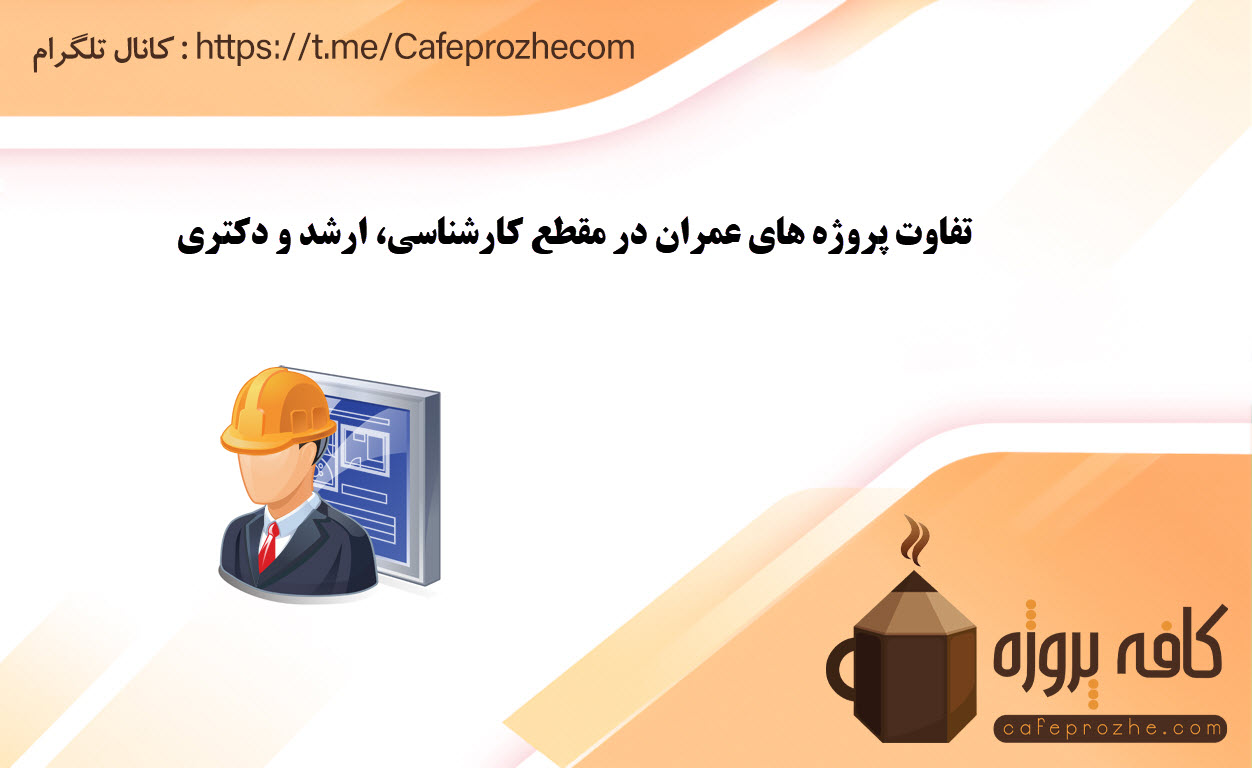 کانال تلگرام : https://t.me/Cafeprozhecom

تفاوت پروژه های عمران در مقطع کارشناسی، ارشد و دکتری

کافه پروژه

cafeprozhe.com